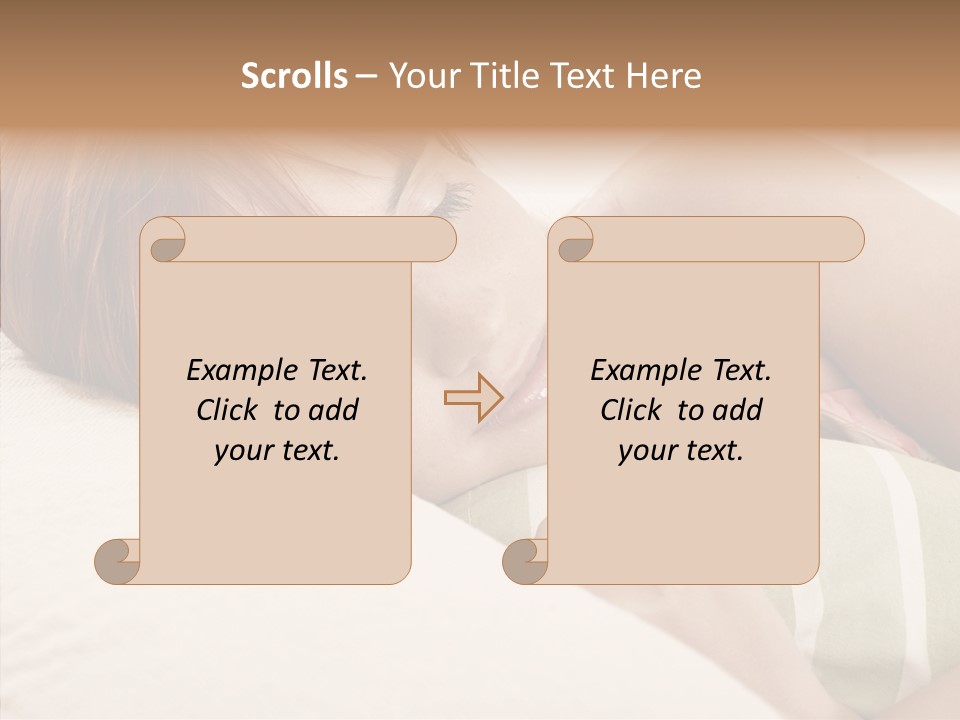 Scrolls – Your Title Text Here

Example Text. Click to add your text.

Example Text. Click to add your text.